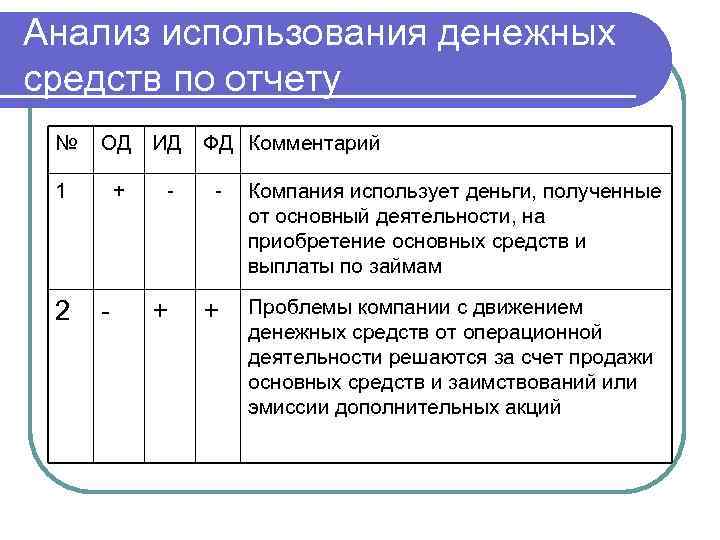 Анализ использования денежных средств по отчету

| № | ОД | ИД | ФД | Комментарий |
|---|---|---|---|---|
| 1 | + | - | - | Компания использует деньги, полученные от основный деятельности, на приобретение основных средств и выплаты по займам |
| 2 | - | + | + | Проблемы компании с движением денежных средств от операционной деятельности решаются за счет продажи основных средств и заимствований или эмиссии дополнительных акций |